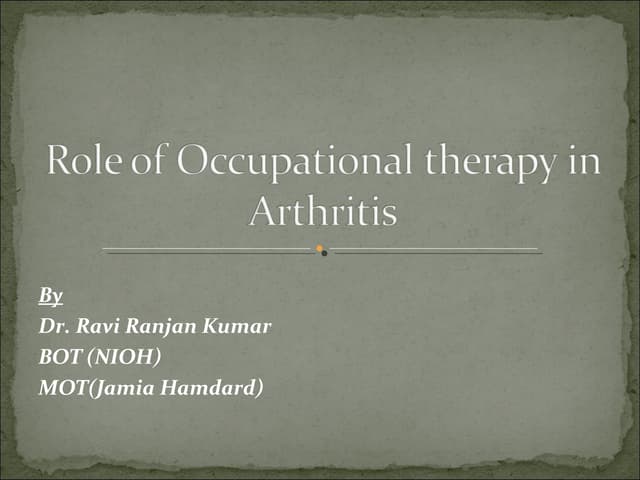 Role of Occupational therapy in Arthritis

By
Dr. Ravi Ranjan Kumar
BOT (NIOH)
MOT(Jamia Hamdard)